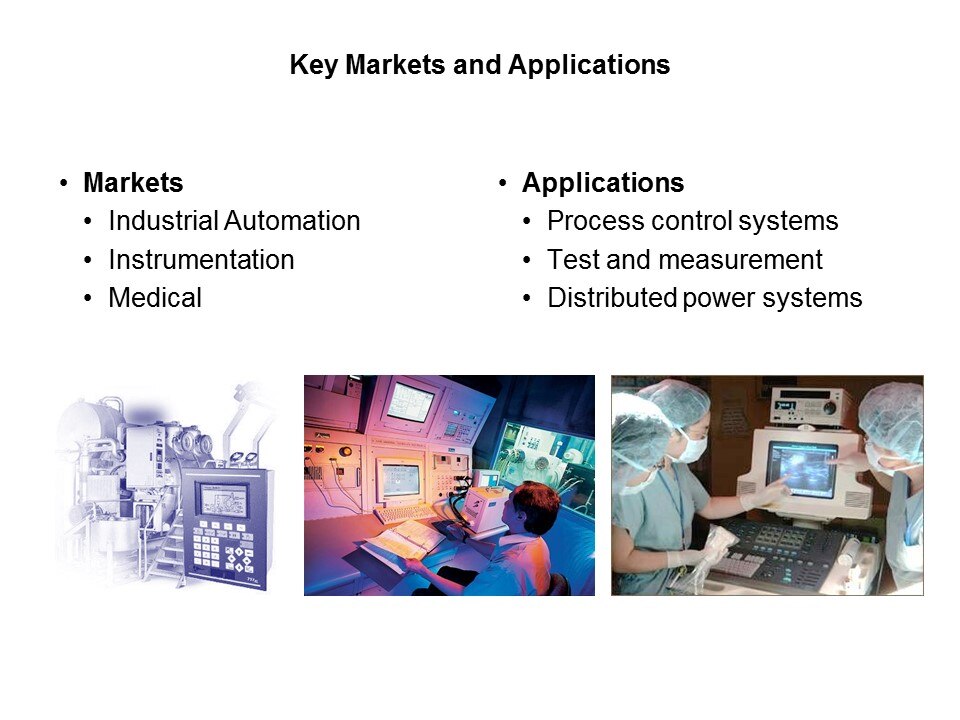 Key Markets and Applications

• Markets
  • Industrial Automation
  • Instrumentation
  • Medical

• Applications
  • Process control systems
  • Test and measurement
  • Distributed power systems